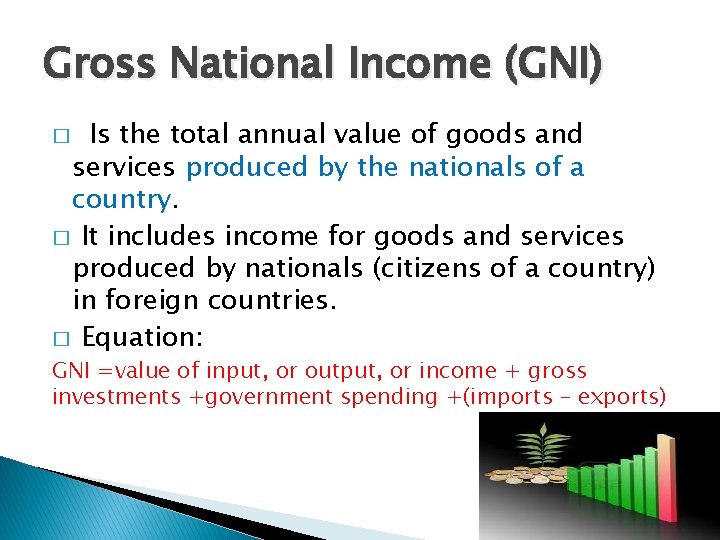 Gross National Income (GNI)

□ Is the total annual value of goods and services produced by the nationals of a country.

□ It includes income for goods and services produced by nationals (citizens of a country) in foreign countries.

□ Equation:

GNI =value of input, or output, or income + gross investments +government spending +(imports – exports)